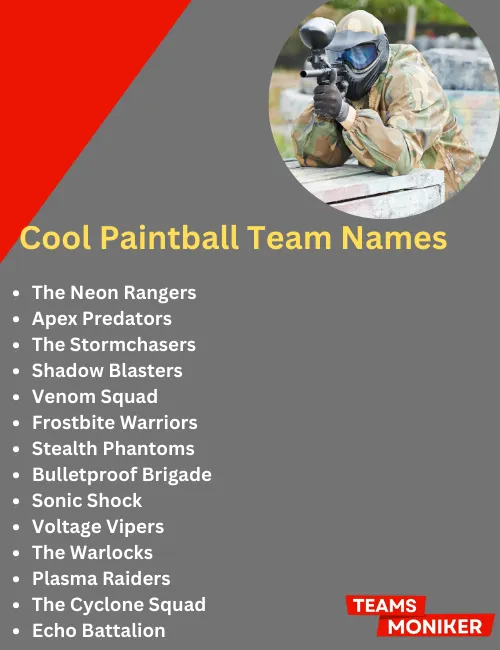 Cool Paintball Team Names

- The Neon Rangers
- Apex Predators
- The Stormchasers
- Shadow Blasters
- Venom Squad
- Frostbite Warriors
- Stealth Phantoms
- Bulletproof Brigade
- Sonic Shock
- Voltage Vipers
- The Warlocks
- Plasma Raiders
- The Cyclone Squad
- Echo Battalion

TEAMS
MONIKER